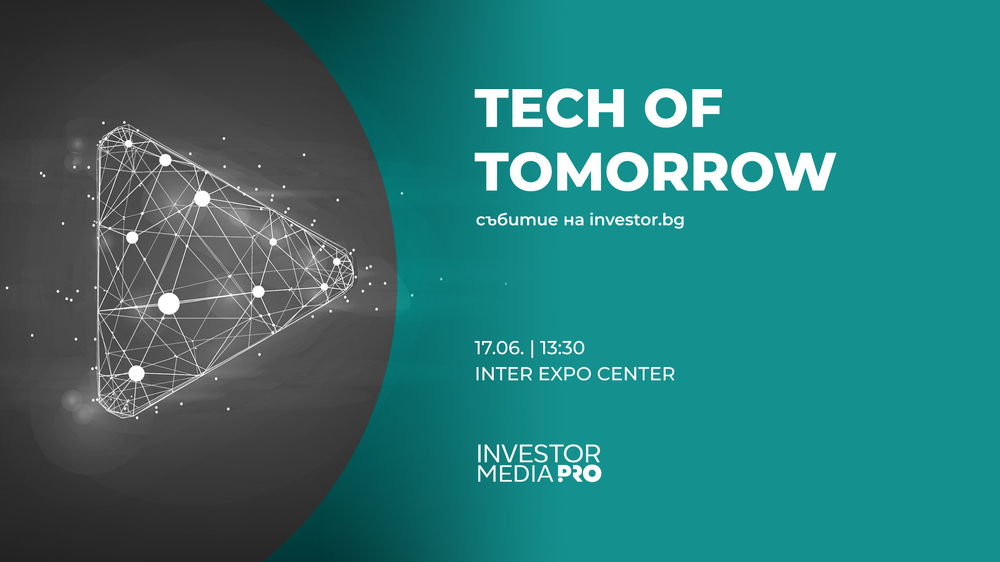 TECH OF TOMORROW

събитие на investor.bg

17.06. | 13:30
INTER EXPO CENTER

INVESTOR
MEDIA PRO